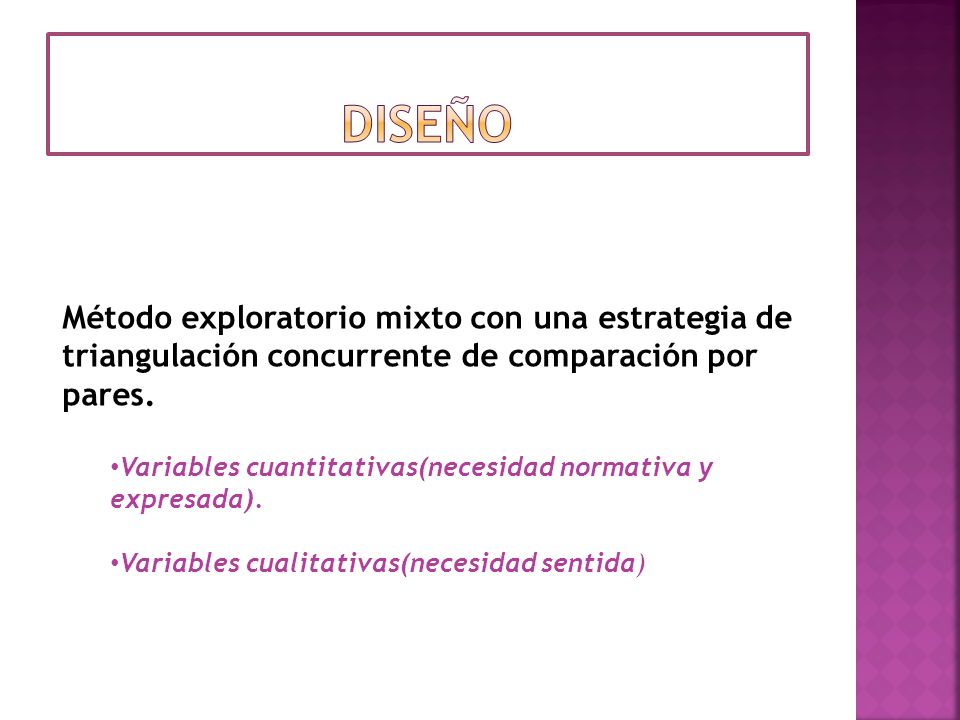 DISEÑO

Método exploratorio mixto con una estrategia de triangulación concurrente de comparación por pares.

•Variables cuantitativas(necesidad normativa y expresada).

•Variables cualitativas(necesidad sentida)